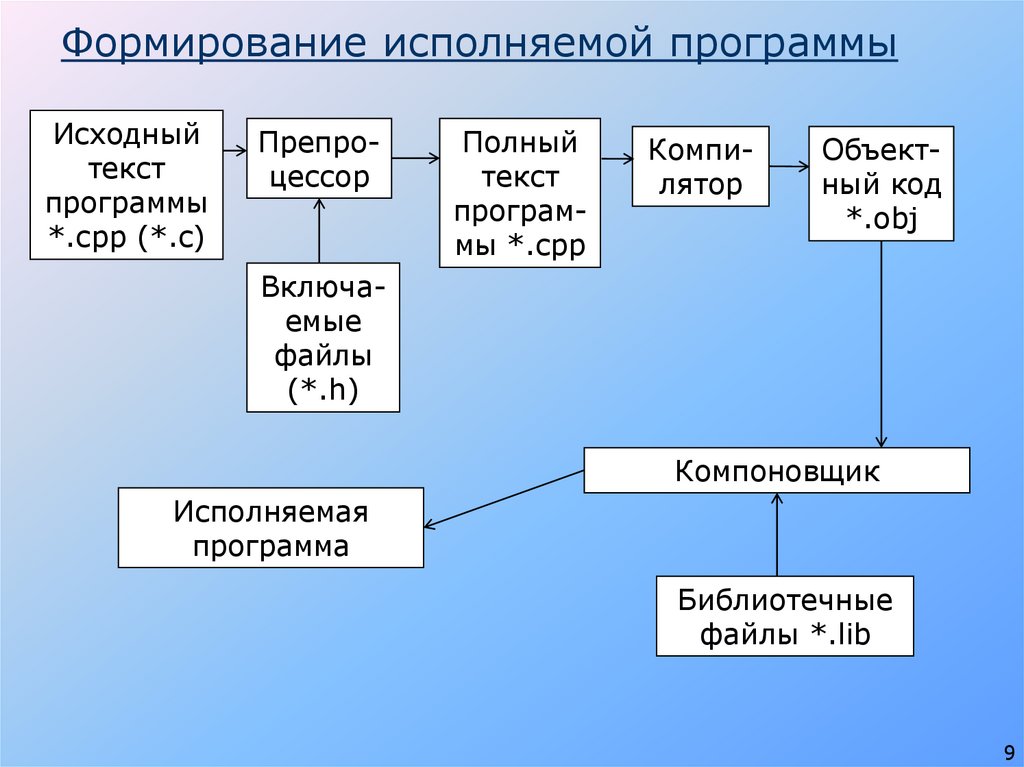 Формирование исполняемой программы

Исходный текст программы *.cpp (*.c)

Препроцессор

Полный текст программы *.cpp

Компилятор

Объектный код *.obj

Включаемые файлы (*.h)

Компоновщик

Исполняемая программа

Библиотечные файлы *.lib

9